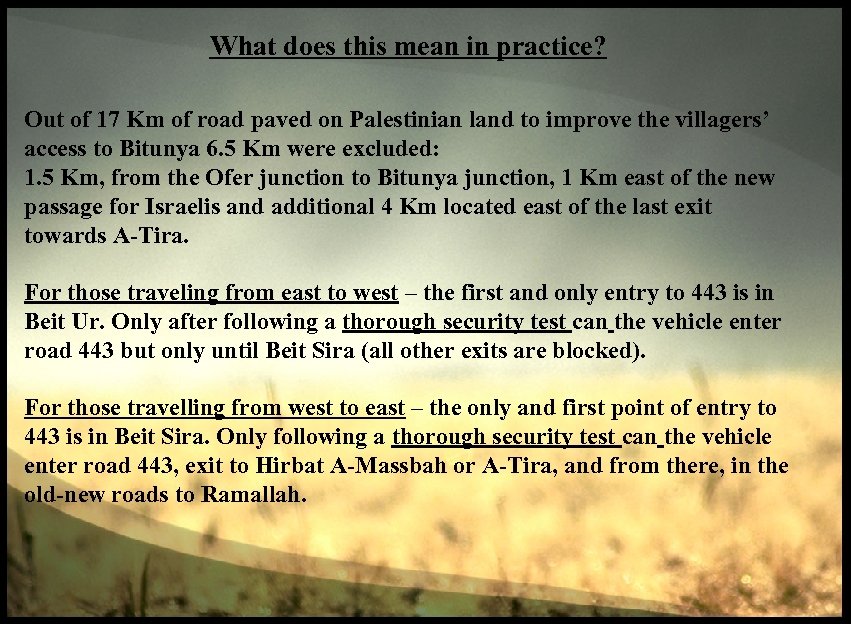 What does this mean in practice?

Out of 17 Km of road paved on Palestinian land to improve the villagers' access to Bitunya 6.5 Km were excluded:
1.5 Km, from the Ofer junction to Bitunya junction, 1 Km east of the new passage for Israelis and additional 4 Km located east of the last exit towards A-Tira.

For those traveling from east to west – the first and only entry to 443 is in Beit Ur. Only after following a thorough security test can the vehicle enter road 443 but only until Beit Sira (all other exits are blocked).

For those travelling from west to east – the only and first point of entry to 443 is in Beit Sira. Only following a thorough security test can the vehicle enter road 443, exit to Hirbat A-Massbah or A-Tira, and from there, in the old-new roads to Ramallah.